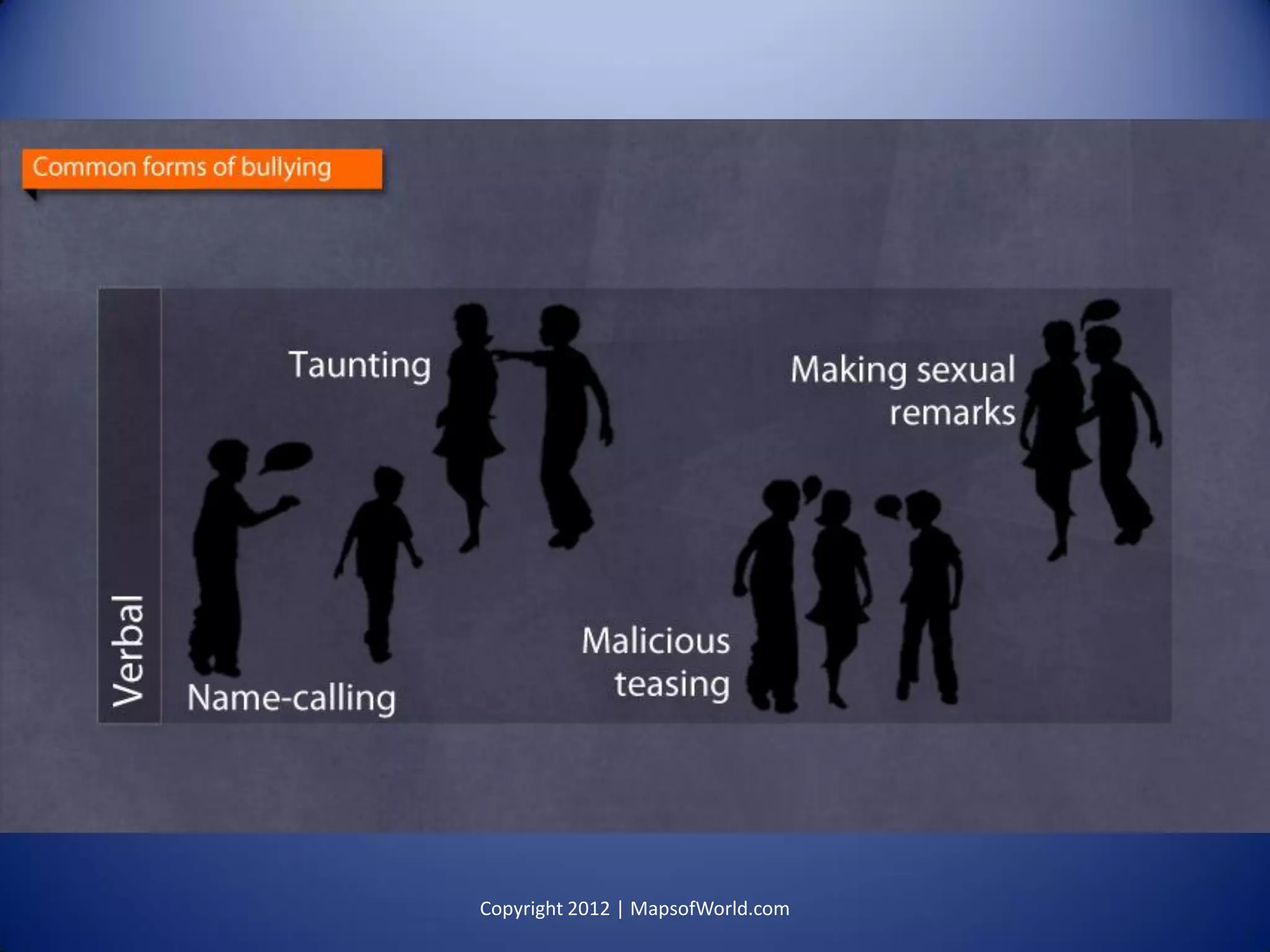 Common forms of bullying

Verbal

Taunting

Making sexual remarks

Name-calling

Malicious teasing

Copyright 2012 | MapsofWorld.com